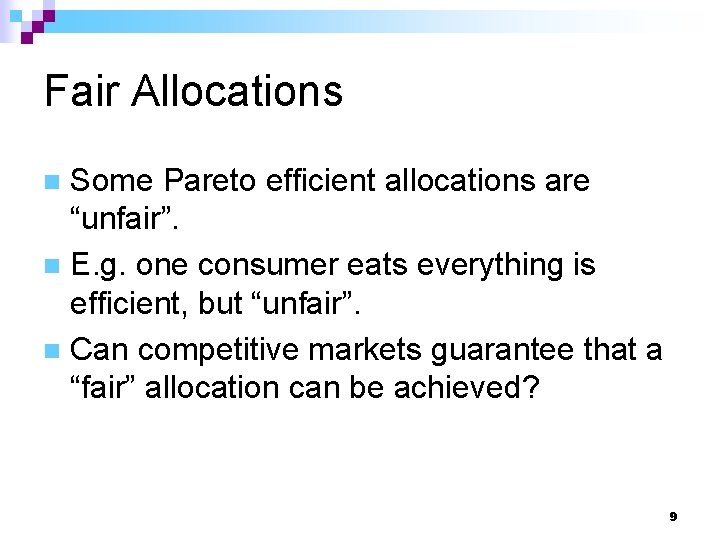 Fair Allocations

Some Pareto efficient allocations are “unfair”.

E.g. one consumer eats everything is efficient, but “unfair”.

Can competitive markets guarantee that a “fair” allocation can be achieved?

9